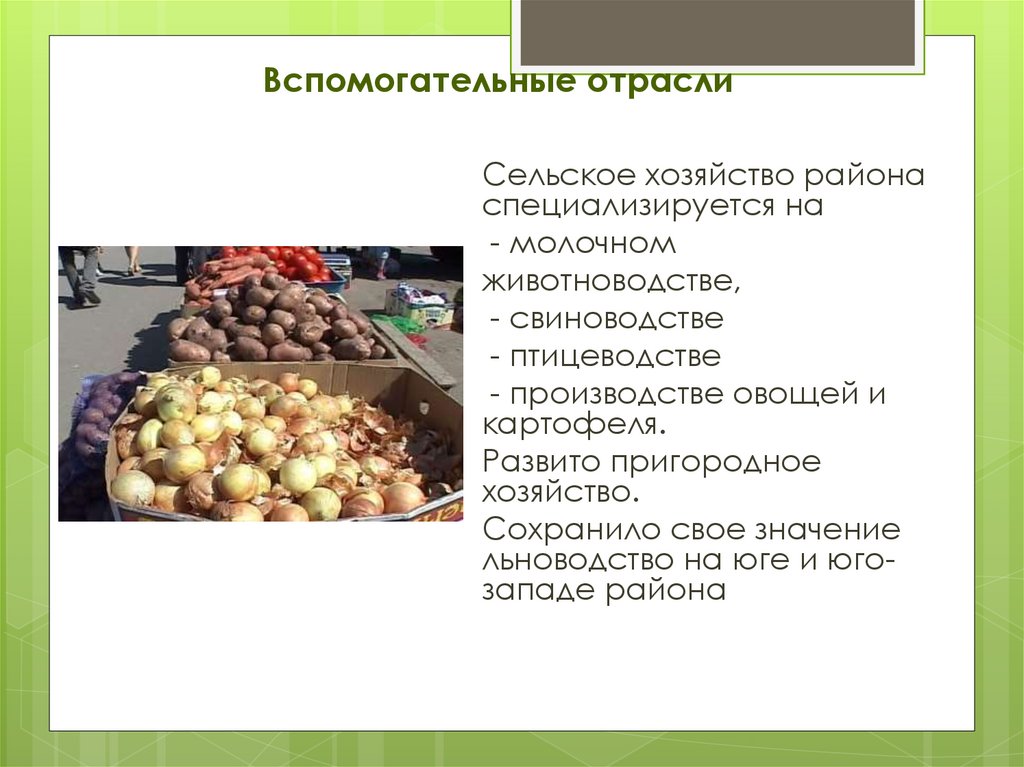 Вспомогательные отрасли

Сельское хозяйство района специализируется на
- молочном животноводстве,
- свиноводстве
- птицеводстве
- производстве овощей и картофеля.
Развито пригородное хозяйство.
Сохранило свое значение льноводство на юге и юго-западе района